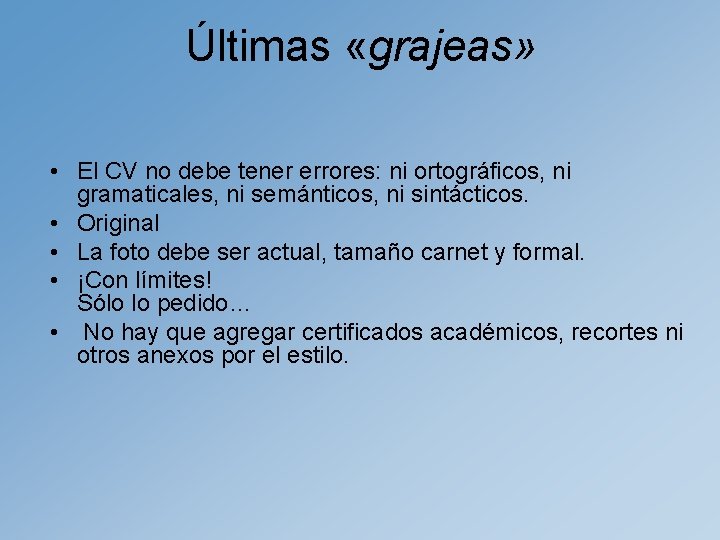 Últimas «grajeas»

• El CV no debe tener errores: ni ortográficos, ni gramaticales, ni semánticos, ni sintácticos.
• Original
• La foto debe ser actual, tamaño carnet y formal.
• ¡Con límites!
Sólo lo pedido…
• No hay que agregar certificados académicos, recortes ni otros anexos por el estilo.